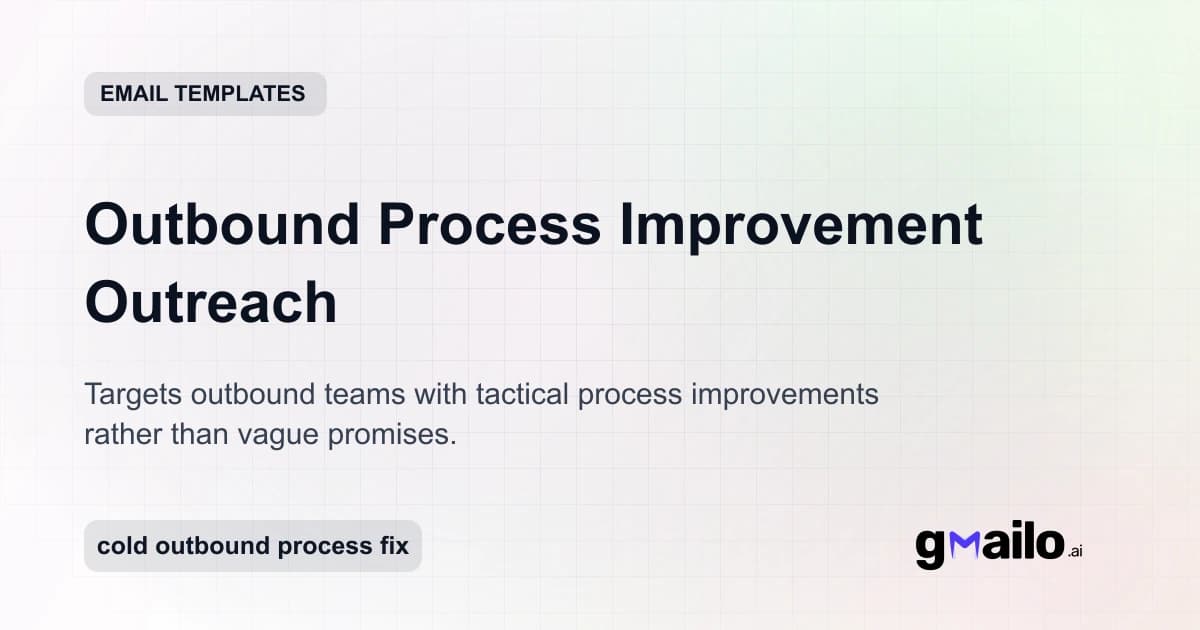 EMAIL TEMPLATES

Outbound Process Improvement Outreach

Targets outbound teams with tactical process improvements rather than vague promises.

cold outbound process fix

gmailo.ai